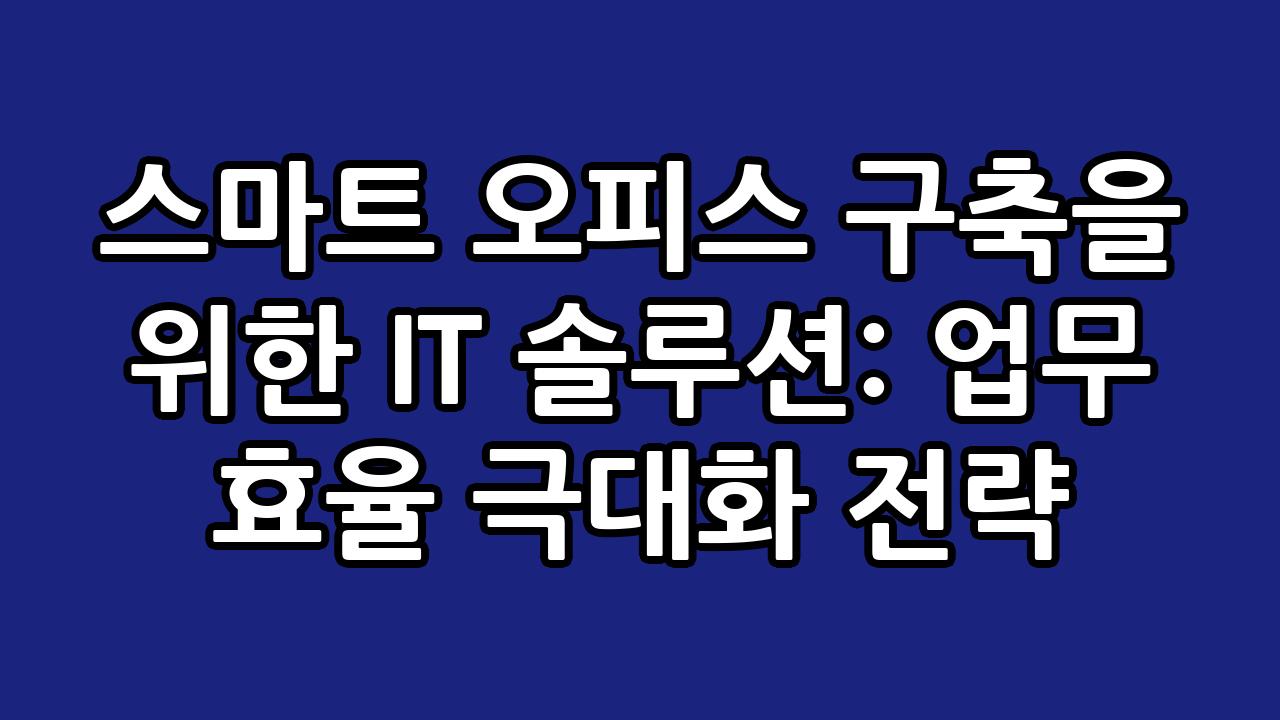 스마트 오피스 구축을 위한 IT 솔루션: 업무 효율 극대화 전략